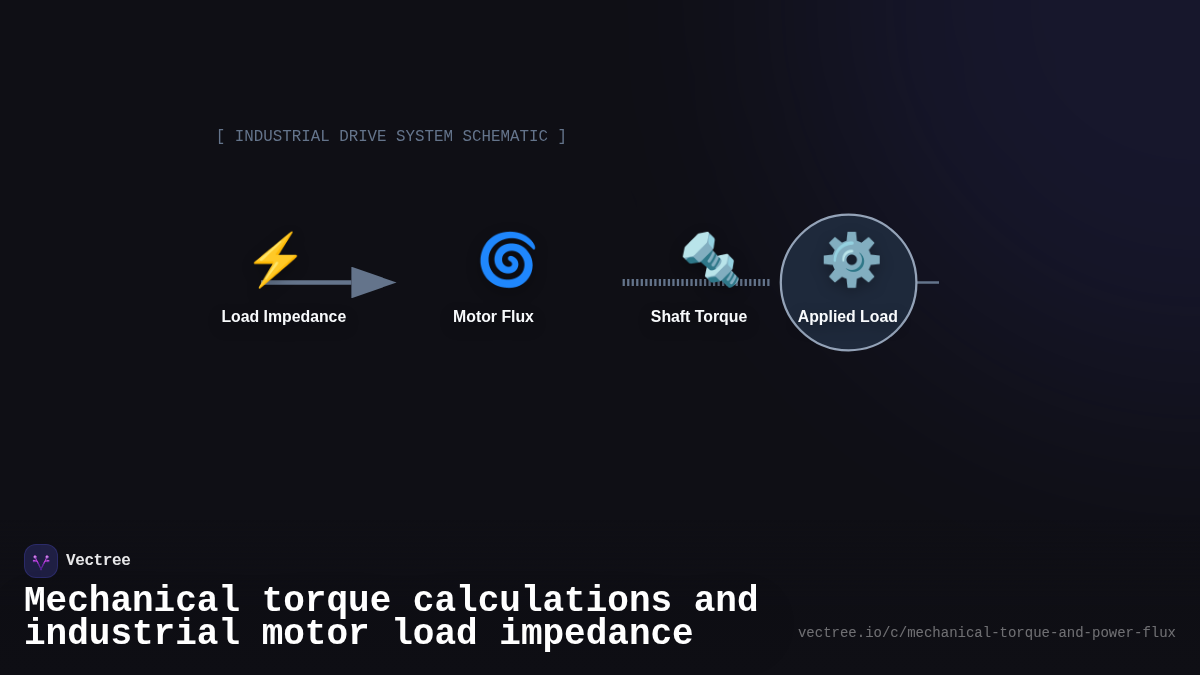 [ INDUSTRIAL DRIVE SYSTEM SCHEMATIC ]

Load Impedance

Motor Flux

Shaft Torque

Applied Load

Vectree

Mechanical torque calculations and industrial motor load impedance

vectree.io/c/mechanical-torque-and-power-flux